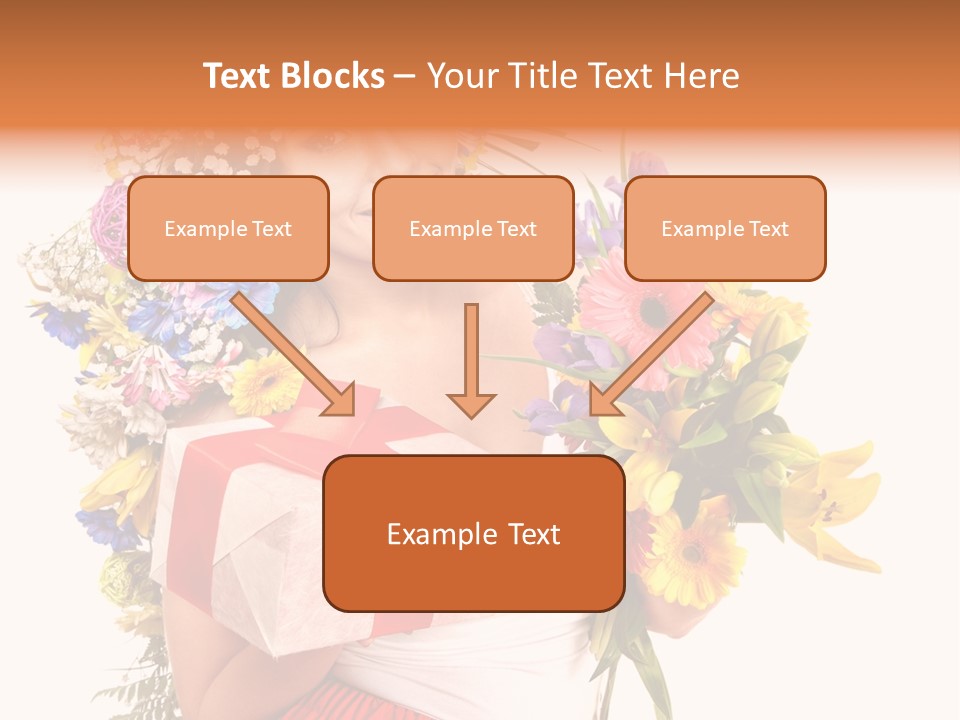 Text Blocks – Your Title Text Here

Example Text

Example Text

Example Text

Example Text